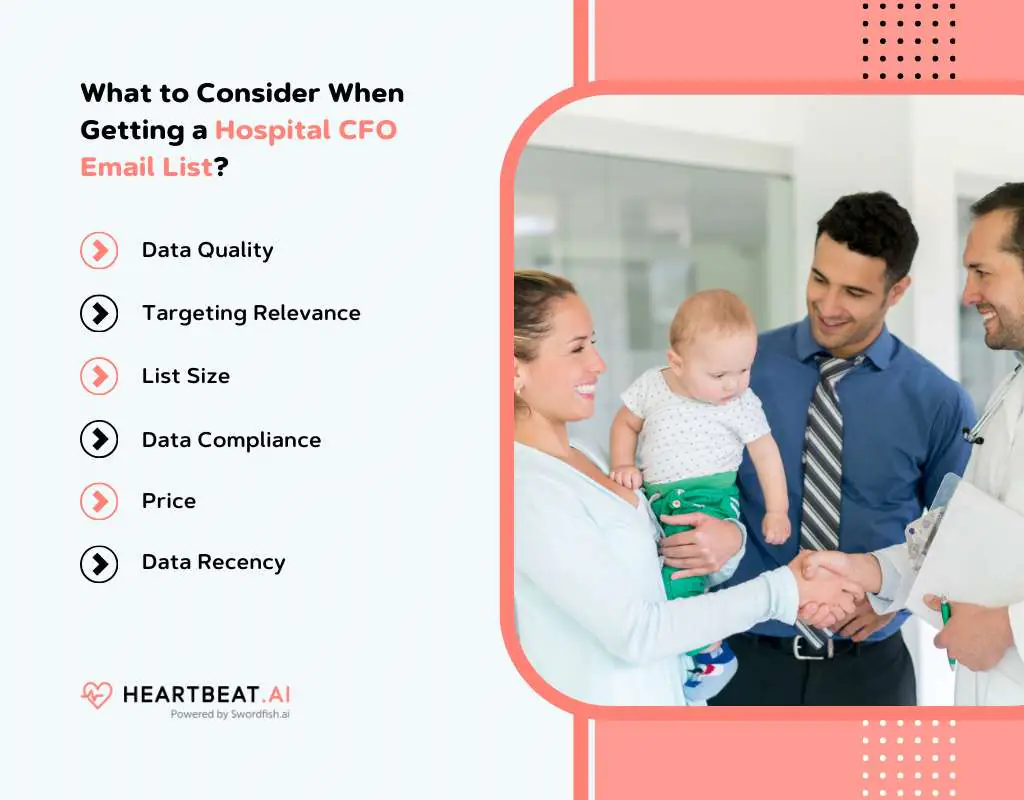 What to Consider When Getting a Hospital CFO Email List?

Data Quality

Targeting Relevance

List Size

Data Compliance

Price

Data Recency

HEARTBEAT.AI
Powered by Swordfish.ai